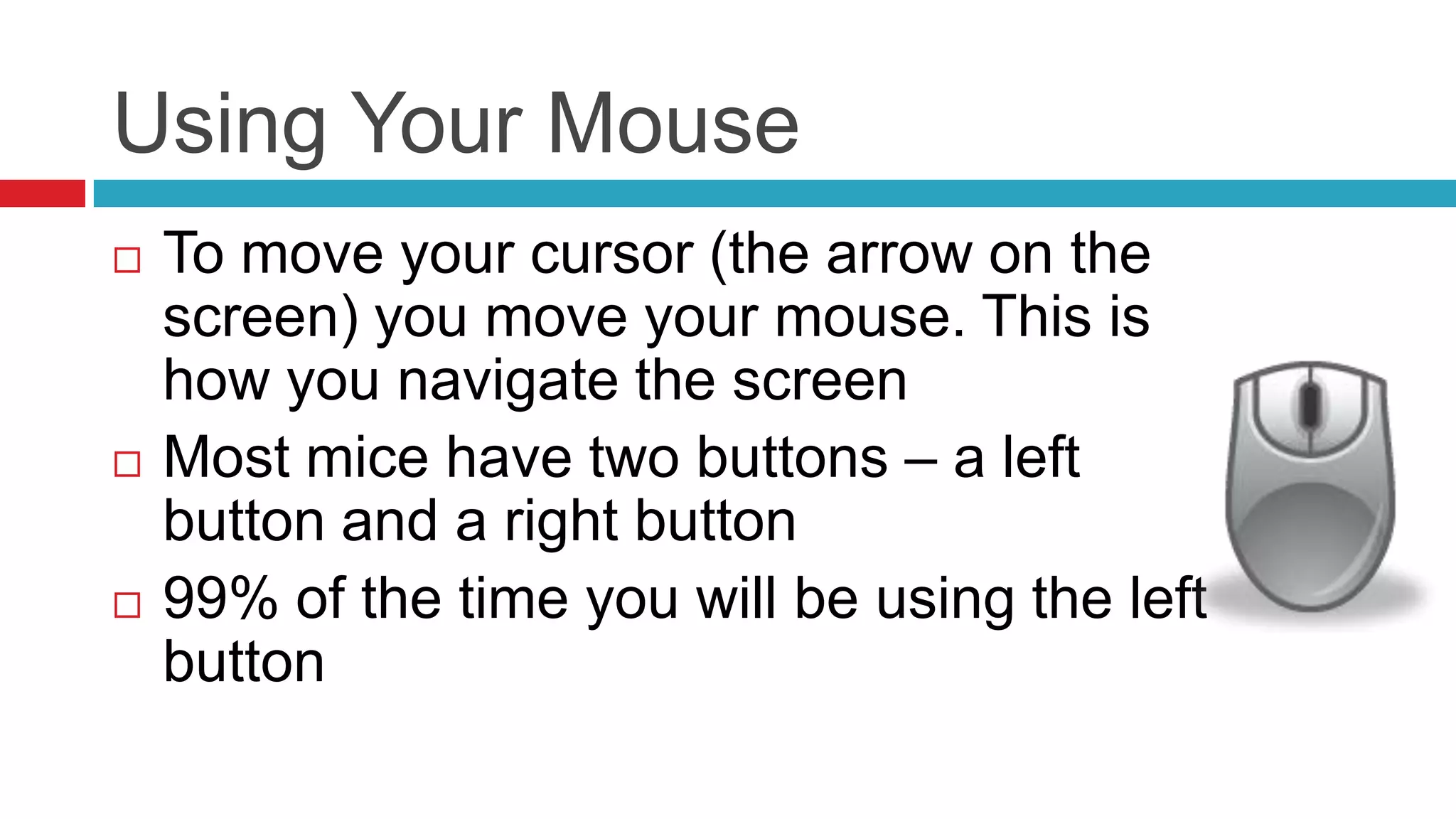 Using Your Mouse

□ To move your cursor (the arrow on the screen) you move your mouse. This is how you navigate the screen

□ Most mice have two buttons – a left button and a right button

□ 99% of the time you will be using the left button